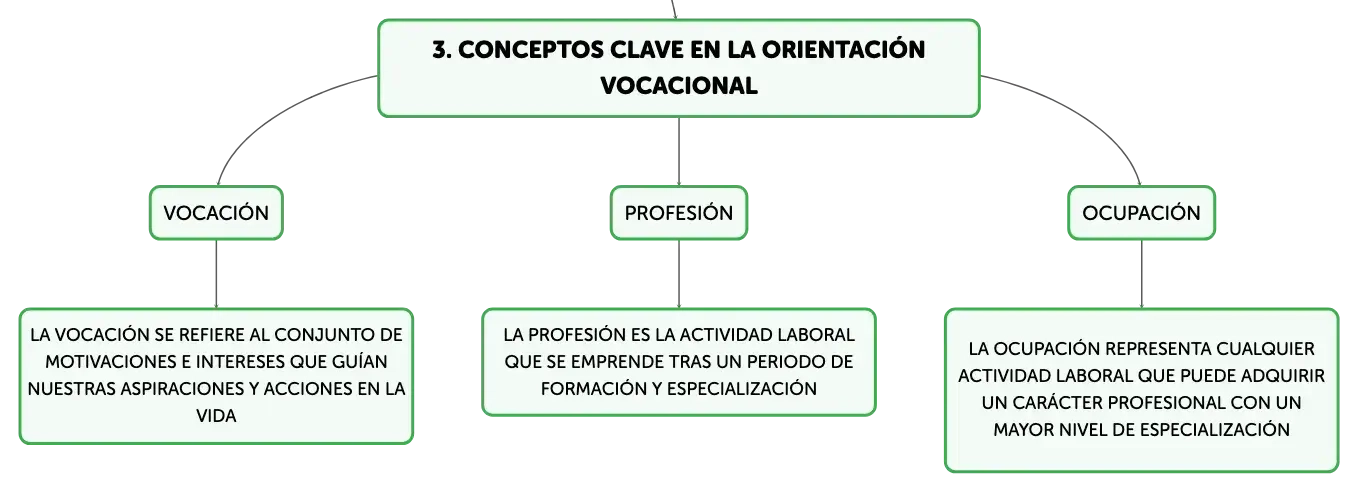 3. CONCEPTOS CLAVE EN LA ORIENTACIÓN VOCACIONAL

VOCACIÓN

LA VOCACIÓN SE REFIERE AL CONJUNTO DE MOTIVACIONES E INTERESES QUE GUÍAN NUESTRAS ASPIRACIONES Y ACCIONES EN LA VIDA

PROFESIÓN

LA PROFESIÓN ES LA ACTIVIDAD LABORAL QUE SE EMPRENDE TRAS UN PERIODO DE FORMACIÓN Y ESPECIALIZACIÓN

OCUPACIÓN

LA OCUPACIÓN REPRESENTA CUALQUIER ACTIVIDAD LABORAL QUE PUEDE ADQUIRIR UN CARÁCTER PROFESIONAL CON UN MAYOR NIVEL DE ESPECIALIZACIÓN